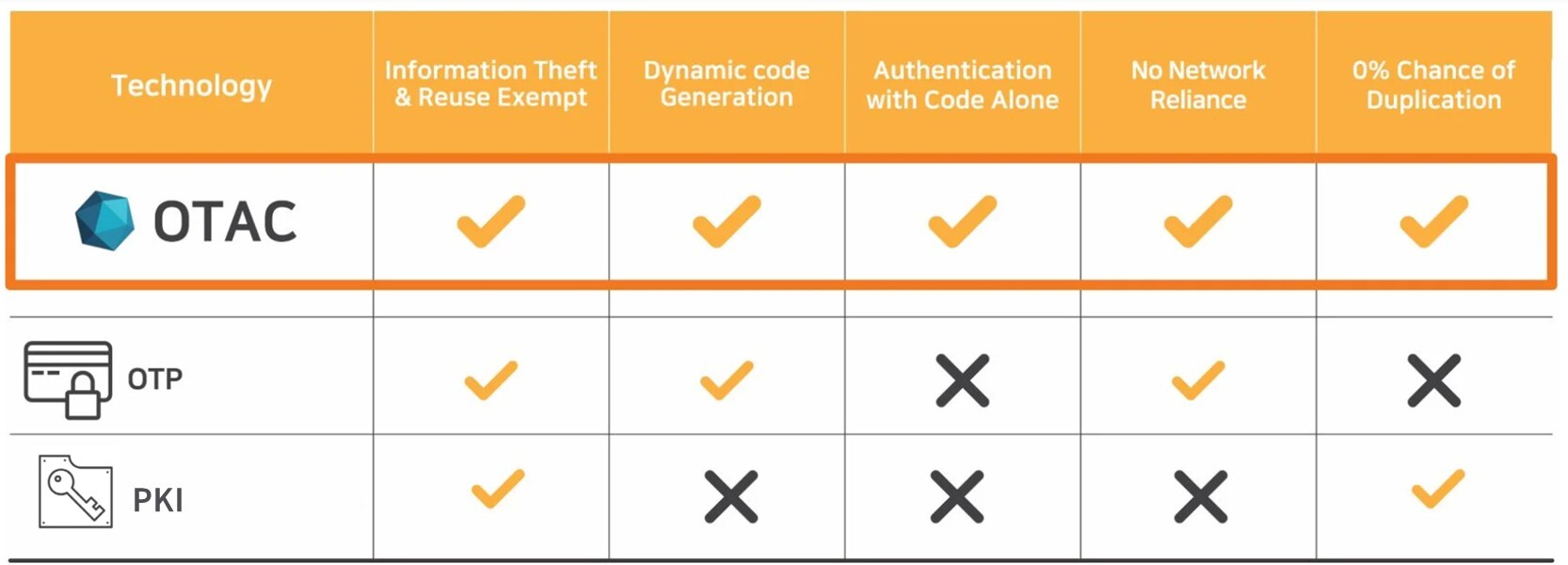 | Technology | Information Theft & Reuse Exempt | Dynamic code Generation | Authentication with Code Alone | No Network Reliance | 0% Chance of Duplication |
|---|---|---|---|---|---|
| OTAC | ✓ | ✓ | ✓ | ✓ | ✓ |
| OTP | ✓ | ✓ | ✗ | ✓ | ✗ |
| PKI | ✓ | ✗ | ✗ | ✗ | ✓ |